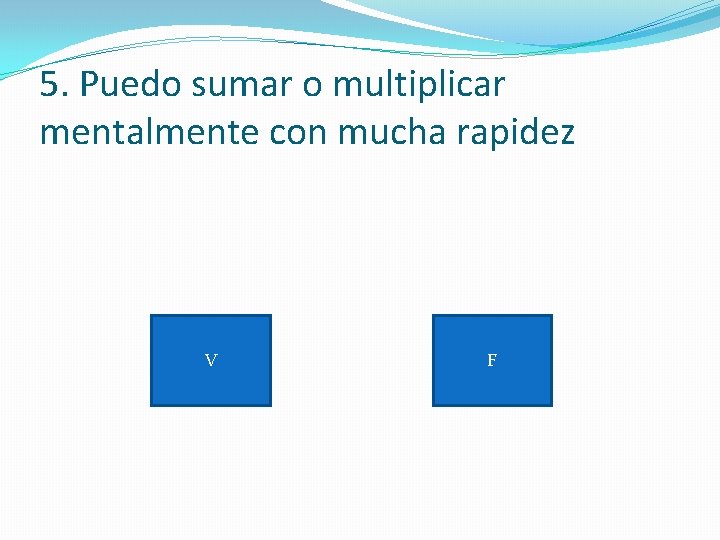 5. Puedo sumar o multiplicar mentalmente con mucha rapidez

V

F